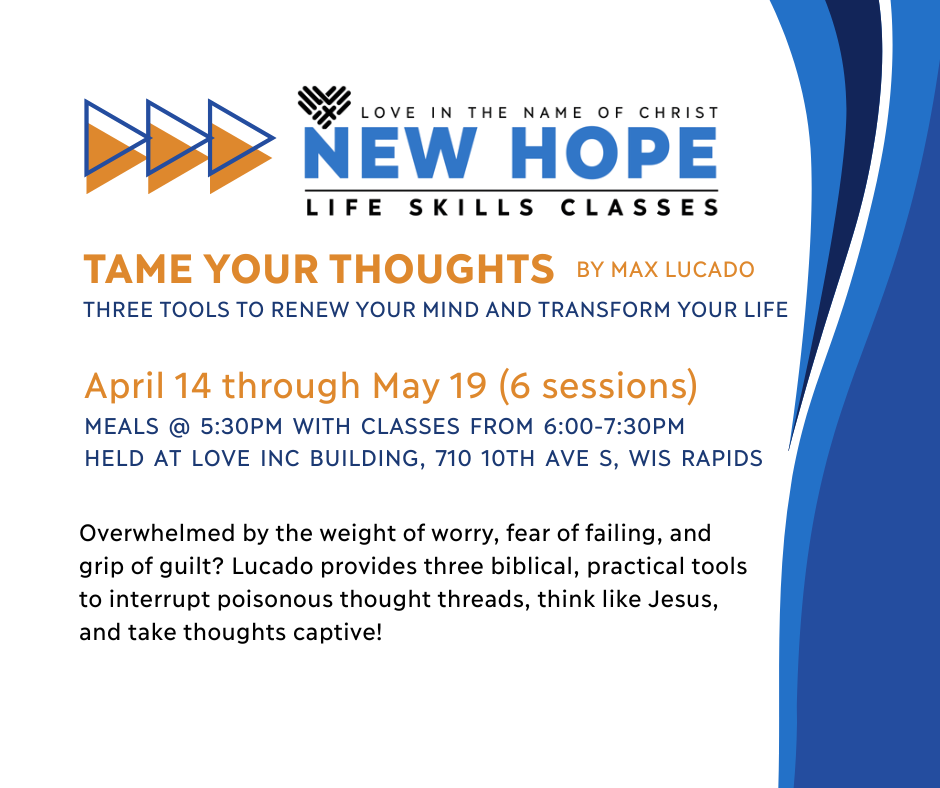 LOVE IN THE NAME OF CHRIST
NEW HOPE
LIFE SKILLS CLASSES

TAME YOUR THOUGHTS BY MAX LUCADO
THREE TOOLS TO RENEW YOUR MIND AND TRANSFORM YOUR LIFE

April 14 through May 19 (6 sessions)
MEALS @ 5:30PM WITH CLASSES FROM 6:00-7:30PM
HELD AT LOVE INC BUILDING, 710 10TH AVE S, WIS RAPIDS

Overwhelmed by the weight of worry, fear of failing, and grip of guilt? Lucado provides three biblical, practical tools to interrupt poisonous thought threads, think like Jesus, and take thoughts captive!